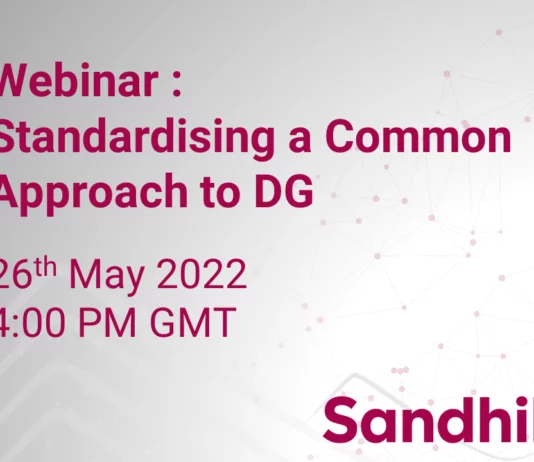 Webinar :
Standardising a Common Approach to DG

26th May 2022
4:00 PM GMT

Sandhil